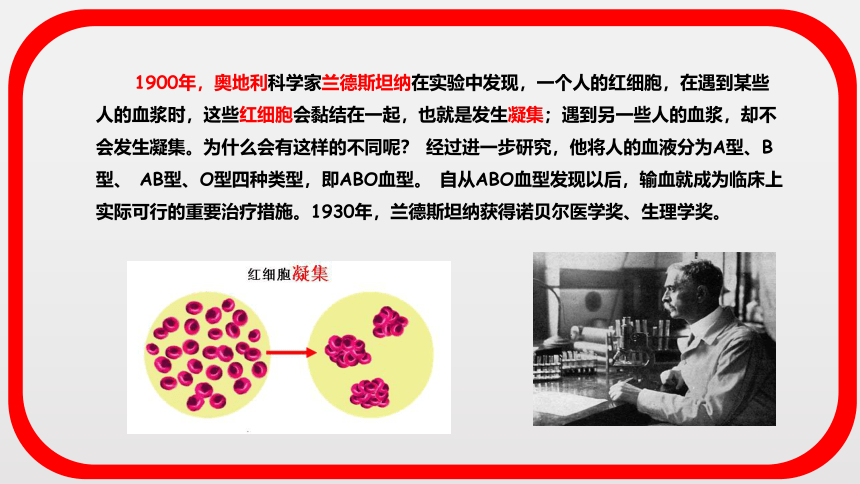 1900年，奥地利科学家兰德斯坦纳在实验中发现，一个人的红细胞，在遇到某些人的血浆时，这些红细胞会黏结在一起，也就是发生凝集；遇到另一些人的血浆，却不会发生凝集。为什么会有这样的不同呢？ 经过进一步研究，他将人的血液分为A型、B型、 AB型、O型四种类型，即ABO血型。 自从ABO血型发现以后，输血就成为临床上实际可行的重要治疗措施。1930年，兰德斯坦纳获得诺贝尔医学奖、生理学奖。

红细胞凝集